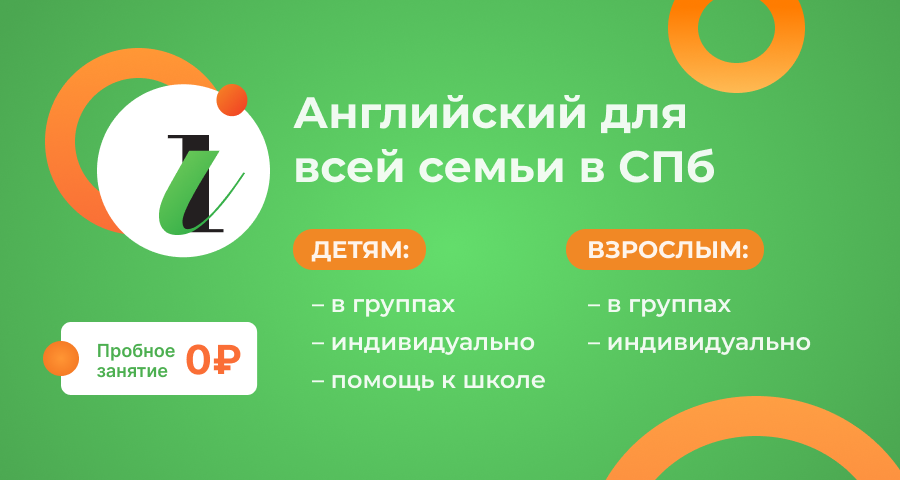 Английский для всей семьи в СПб

ДЕТЯМ:

– в группах
– индивидуально
– помощь к школе

ВЗРОСЛЫМ:

– в группах
– индивидуально

Пробное занятие 0₽